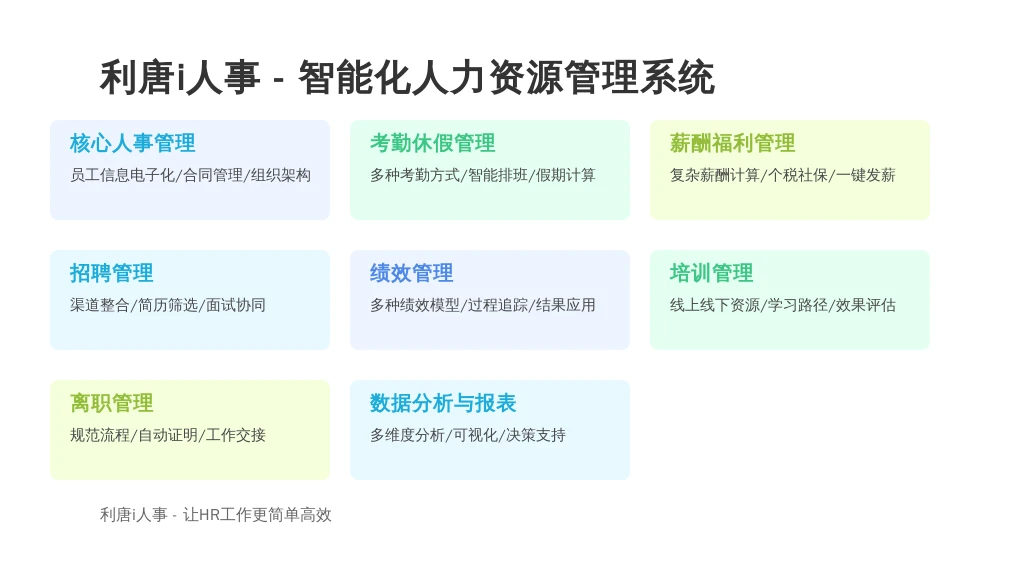 利唐i人事 - 智能化人力资源管理系统

核心人事管理
员工信息电子化/合同管理/组织架构

考勤休假管理
多种考勤方式/智能排班/假期计算

薪酬福利管理
复杂薪酬计算/个税社保/一键发薪

招聘管理
渠道整合/简历筛选/面试协同

绩效管理
多种绩效模型/过程追踪/结果应用

培训管理
线上线下资源/学习路径/效果评估

离职管理
规范流程/自动证明/工作交接

数据分析与报表
多维度分析/可视化/决策支持

利唐i人事 - 让HR工作更简单高效